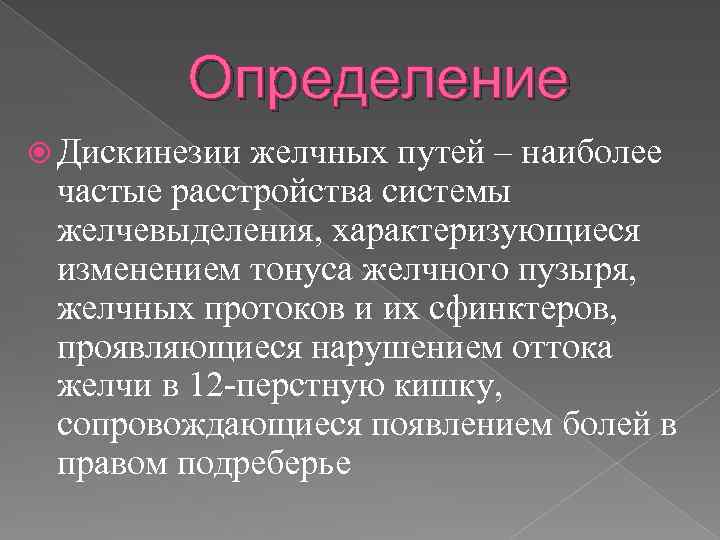 Определение

Дискинезии желчных путей – наиболее частые расстройства системы желчевыделения, характеризующиеся изменением тонуса желчного пузыря, желчных протоков и их сфинктеров, проявляющиеся нарушением оттока желчи в 12-перстную кишку, сопровождающиеся появлением болей в правом подреберье